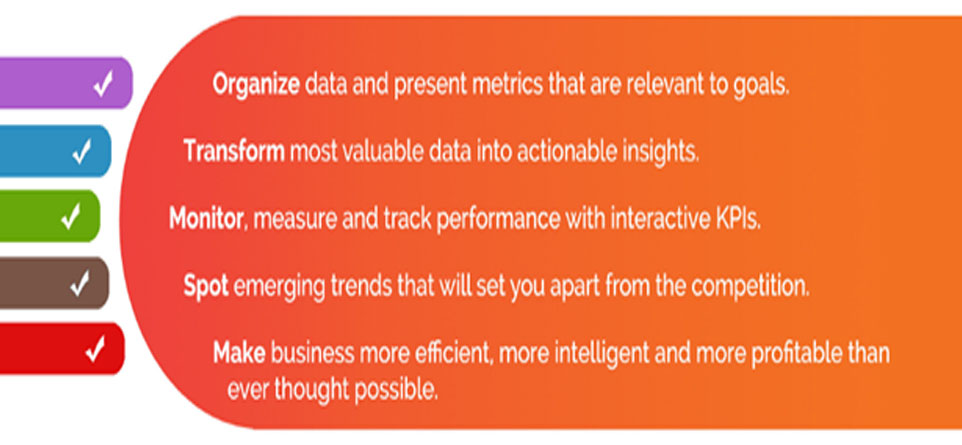 ✓ Organize data and present metrics that are relevant to goals.

✓ Transform most valuable data into actionable insights.

✓ Monitor, measure and track performance with interactive KPIs.

✓ Spot emerging trends that will set you apart from the competition.

✓ Make business more efficient, more intelligent and more profitable than ever thought possible.